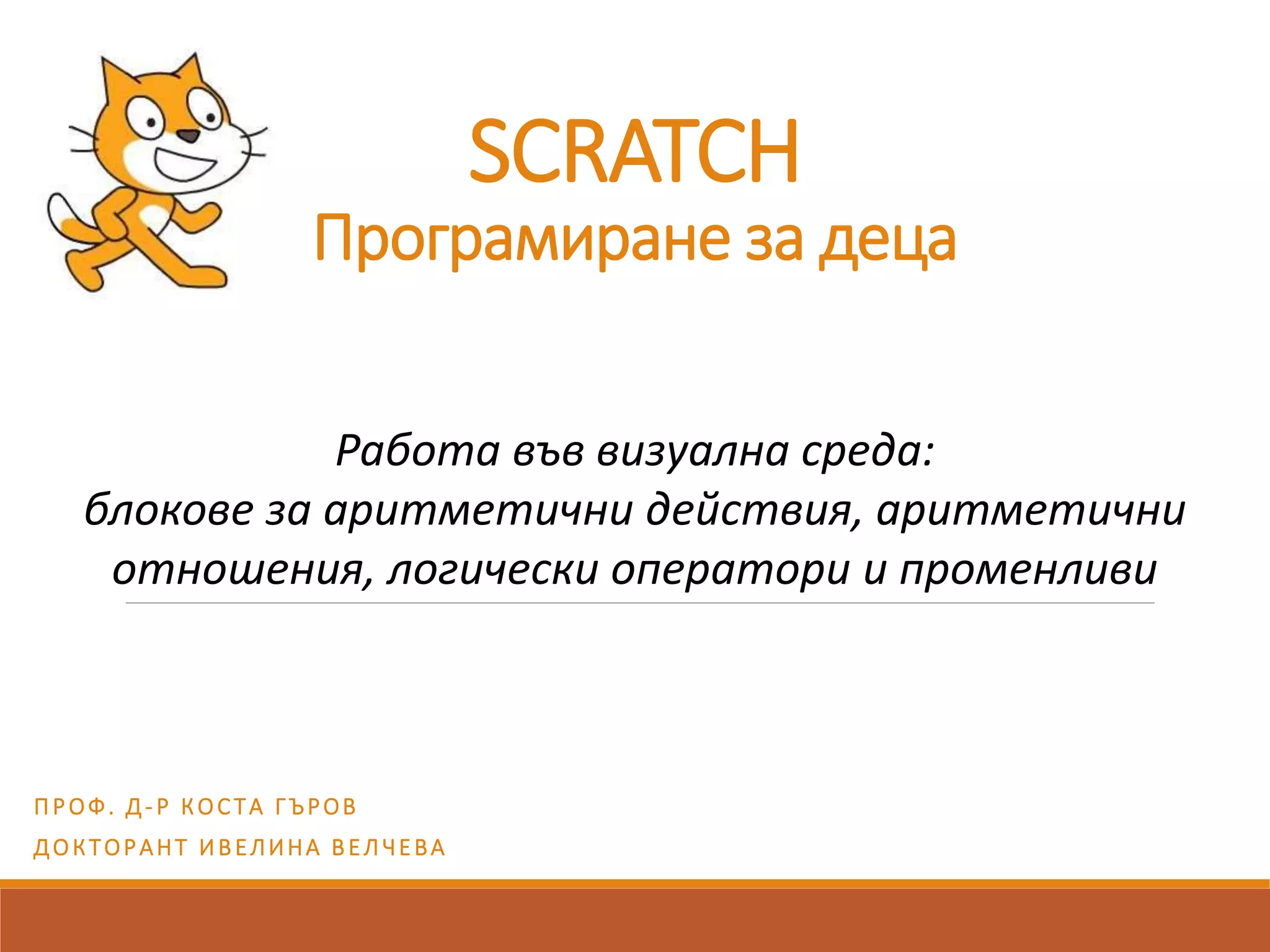 SCRATCH
Програмиране за деца

Работа във визуална среда:
блокове за аритметични действия, аритметични отношения, логически оператори и променливи

ПРОФ. Д-Р КОСТА ГЪРОВ
ДОКТОРАНТ ИВЕЛИНА ВЕЛЧЕВА